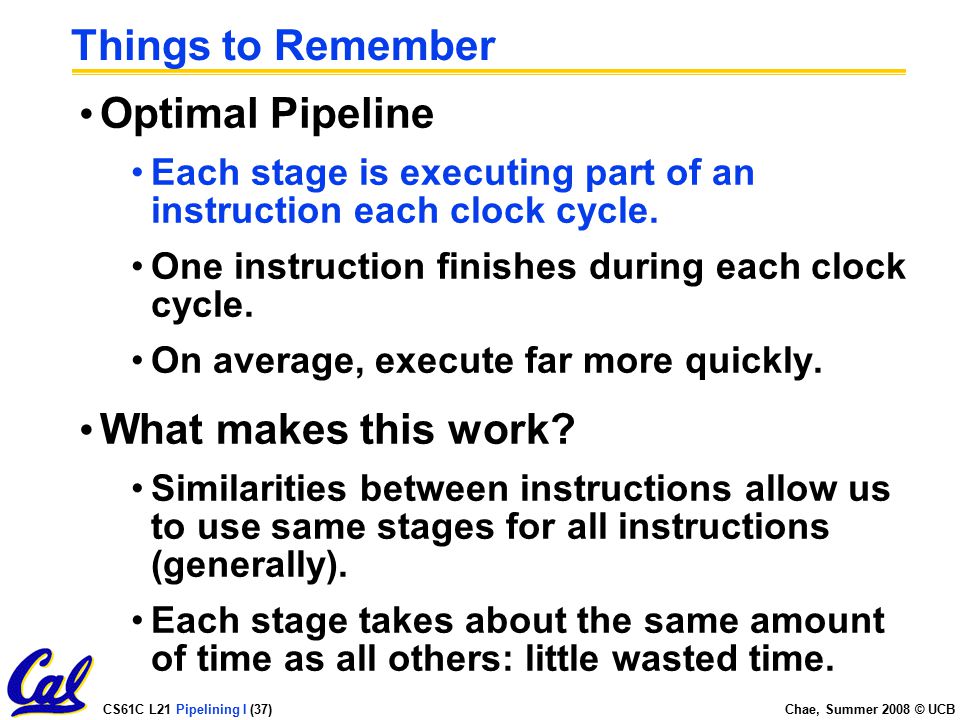 Things to Remember

• Optimal Pipeline

• Each stage is executing part of an instruction each clock cycle.

• One instruction finishes during each clock cycle.

• On average, execute far more quickly.

• What makes this work?

• Similarities between instructions allow us to use same stages for all instructions (generally).

• Each stage takes about the same amount of time as all others: little wasted time.

Cal

CS61C L21 Pipelining I (37)

Chae, Summer 2008 © UCB